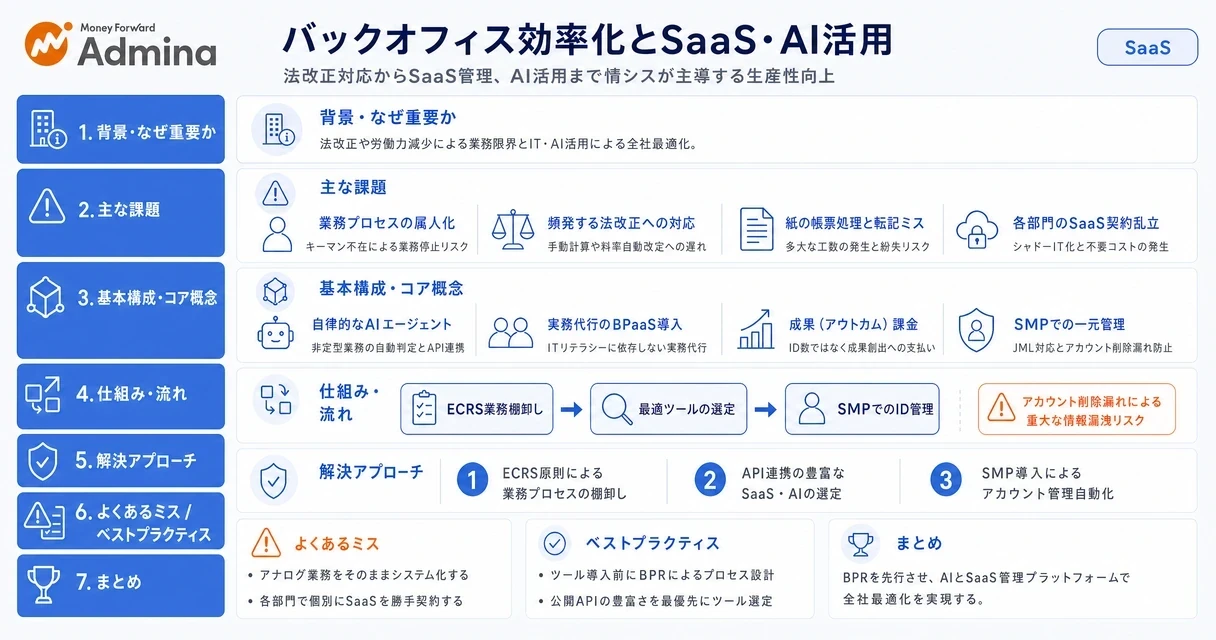 Money Forward
Admina

バックオフィス効率化とSaaS・AI活用
法改正対応からSaaS管理、AI活用まで情シスが主導する生産性向上

SaaS

1. 背景・なぜ重要か
2. 主な課題
3. 基本構成・コア概念
4. 仕組み・流れ
5. 解決アプローチ
6. よくあるミス / ベストプラクティス
7. まとめ

背景・なぜ重要か
法改正や労働力減少による業務限界とIT・AI活用による全社最適化。

主な課題
業務プロセスの属人化
キーマン不在による業務停止リスク
頻発する法改正への対応
手動計算や料率自動改定への遅れ
紙の帳票処理と転記ミス
多大な工数の発生と紛失リスク
各部門のSaaS契約乱立
シャドーIT化と不要コストの発生

基本構成・コア概念
自律的なAIエージェント
非定型業務の自動判定とAPI連携
実務代行のBPaaS導入
ITリテラシーに依存しない実務代行
成果（アウトカム）課金
ID数ではなく成果創出への支払い
SMPでの一元管理
JML対応とアカウント削除漏れ防止

仕組み・流れ
ECRS業務棚卸し
最適ツールの選定
SMPでのID管理
アカウント削除漏れによる重大な情報漏洩リスク

解決アプローチ
1 ECRS原則による業務プロセスの棚卸し
2 API連携の豊富なSaaS・AIの選定
3 SMP導入によるアカウント管理自動化

よくあるミス
• アナログ業務をそのままシステム化する
• 各部門で個別にSaaSを勝手契約する

ベストプラクティス
• ツール導入前にBPRによるプロセス設計
• 公開APIの豊富さを最優先にツール選定

まとめ
BPRを先行させ、AIとSaaS管理プラットフォームで全社最適化を実現する。